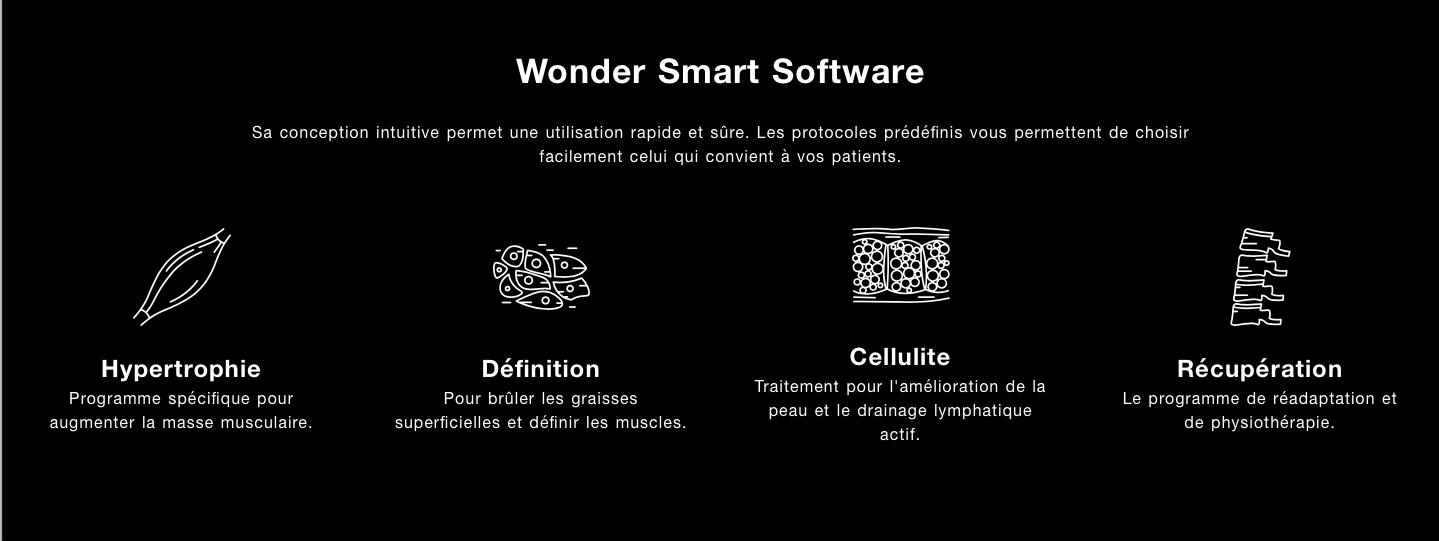 Wonder Smart Software

Sa conception intuitive permet une utilisation rapide et sûre. Les protocoles prédéfinis vous permettent de choisir facilement celui qui convient à vos patients.

Hypertrophie
Programme spécifique pour augmenter la masse musculaire.

Définition
Pour brûler les graisses superficielles et définir les muscles.

Cellulite
Traitement pour l'amélioration de la peau et le drainage lymphatique actif.

Récupération
Le programme de réadaptation et de physiothérapie.